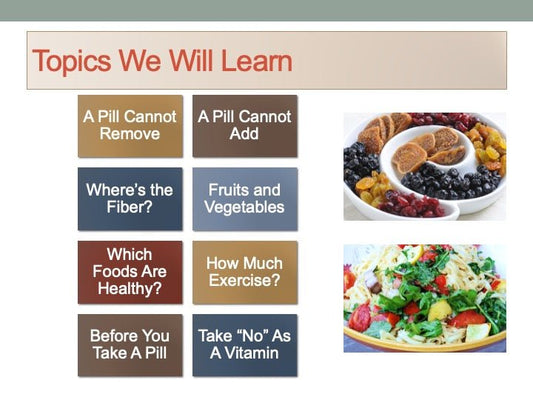 Topics We Will Learn

A Pill Cannot Remove

A Pill Cannot Add

Where's the Fiber?

Fruits and Vegetables

Which Foods Are Healthy?

How Much Exercise?

Before You Take A Pill

Take "No" As A Vitamin